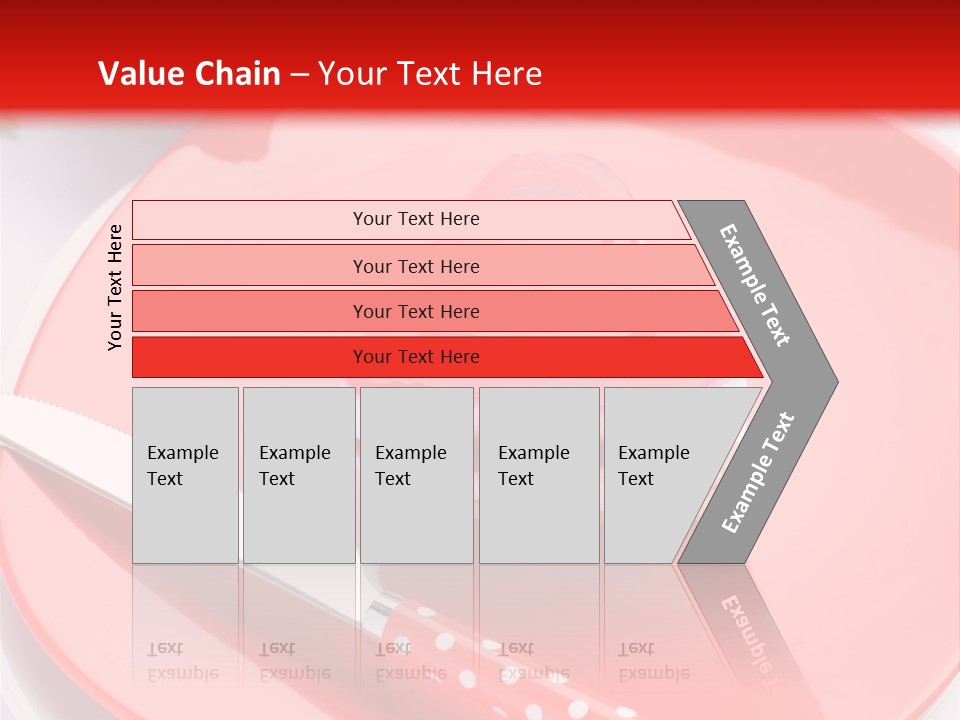 Value Chain – Your Text Here

Your Text Here

Your Text Here

Your Text Here

Your Text Here

Your Text Here

Example Text

Example Text

Example Text

Example Text

Example Text

Example Text

Example Text